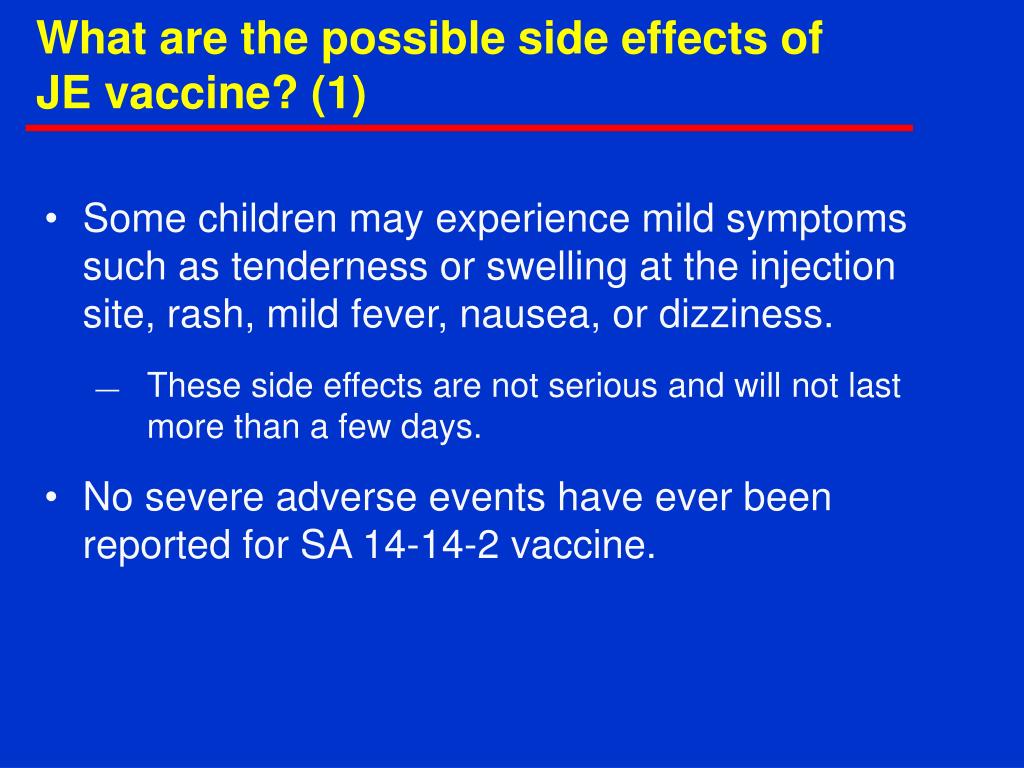 What are the possible side effects of JE vaccine? (1)

• Some children may experience mild symptoms such as tenderness or swelling at the injection site, rash, mild fever, nausea, or dizziness.

— These side effects are not serious and will not last more than a few days.

• No severe adverse events have ever been reported for SA 14-14-2 vaccine.